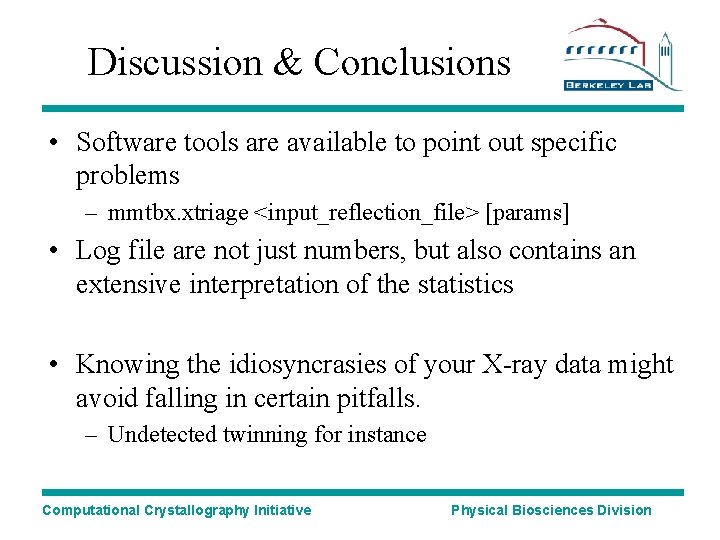 Discussion & Conclusions

BERKELEY LAB

• Software tools are available to point out specific problems
– mmtbx.xtriage <input_reflection_file> [params]

• Log file are not just numbers, but also contains an extensive interpretation of the statistics

• Knowing the idiosyncrasies of your X-ray data might avoid falling in certain pitfalls.
– Undetected twinning for instance

Computational Crystallography Initiative

Physical Biosciences Division